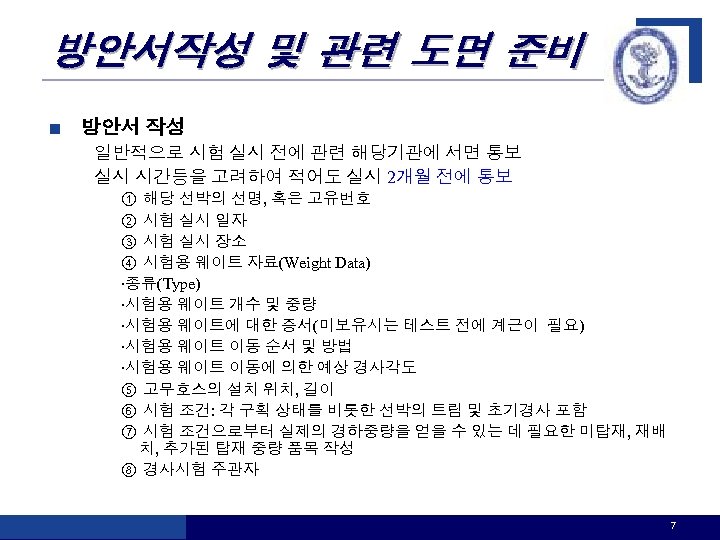 방안서작성 및 관련 도면 준비

■ 방안서 작성

일반적으로 시험 실시 전에 관련 해당기관에 서면 통보

실시 시간등을 고려하여 적어도 실시 2개월 전에 통보

① 해당 선박의 선명, 혹은 고유번호

② 시험 실시 일자

③ 시험 실시 장소

④ 시험용 웨이트 자료(Weight Data)

·종류(Type)

·시험용 웨이트 개수 및 중량

·시험용 웨이트에 대한 증서(미보유시는 테스트 전에 계근이 필요)

·시험용 웨이트 이동 순서 및 방법

·시험용 웨이트 이동에 의한 예상 경사각도

⑤ 고무호스의 설치 위치, 길이

⑥ 시험 조건: 각 구획 상태를 비롯한 선박의 트림 및 초기경사 포함

⑦ 시험 조건으로부터 실제의 경하중량을 얻을 수 있는 데 필요한 미탑재, 재배치, 추가된 탑재 중량 품목 작성

⑧ 경사시험 주관자

7